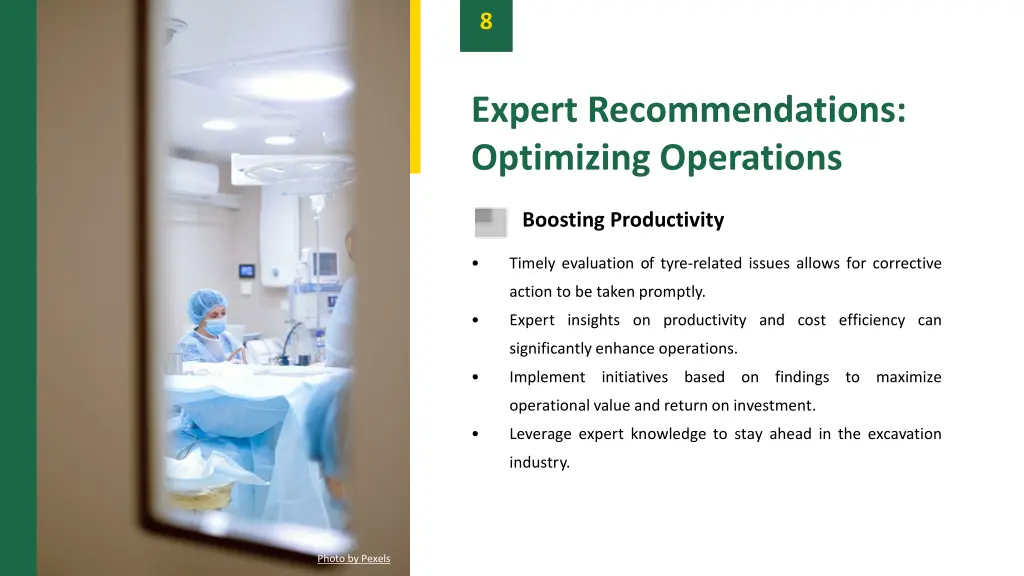 8

Expert Recommendations: Optimizing Operations

Boosting Productivity

• Timely evaluation of tyre-related issues allows for corrective action to be taken promptly.
• Expert insights on productivity and cost efficiency can significantly enhance operations.
• Implement initiatives based on findings to maximize operational value and return on investment.
• Leverage expert knowledge to stay ahead in the excavation industry.

Photo by Pexels